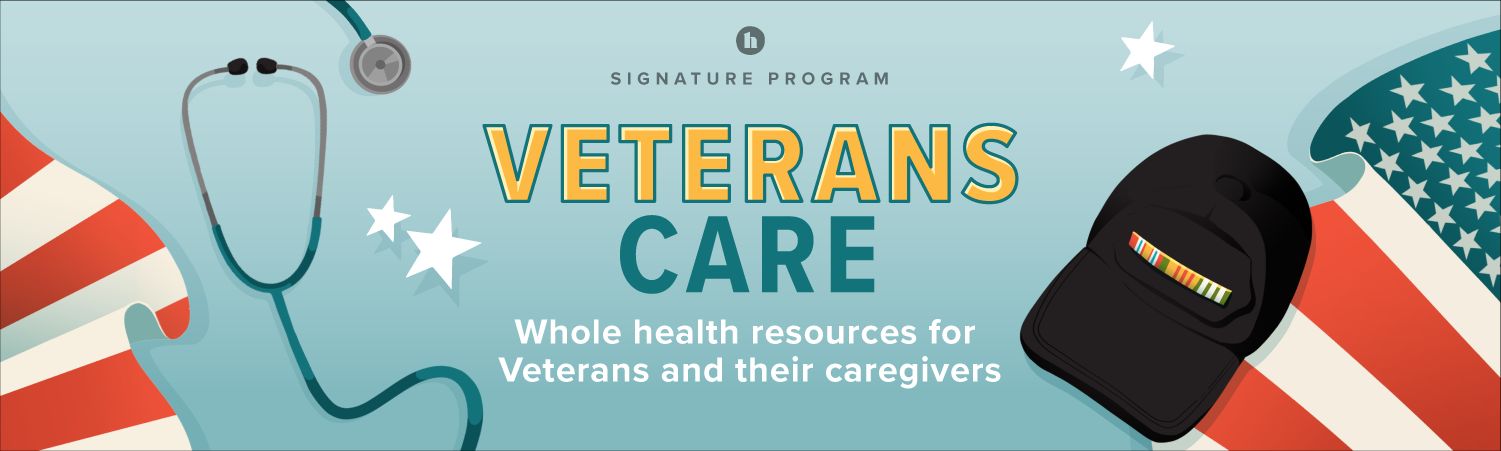 h

SIGNATURE PROGRAM

VETERANS CARE

Whole health resources for Veterans and their caregivers